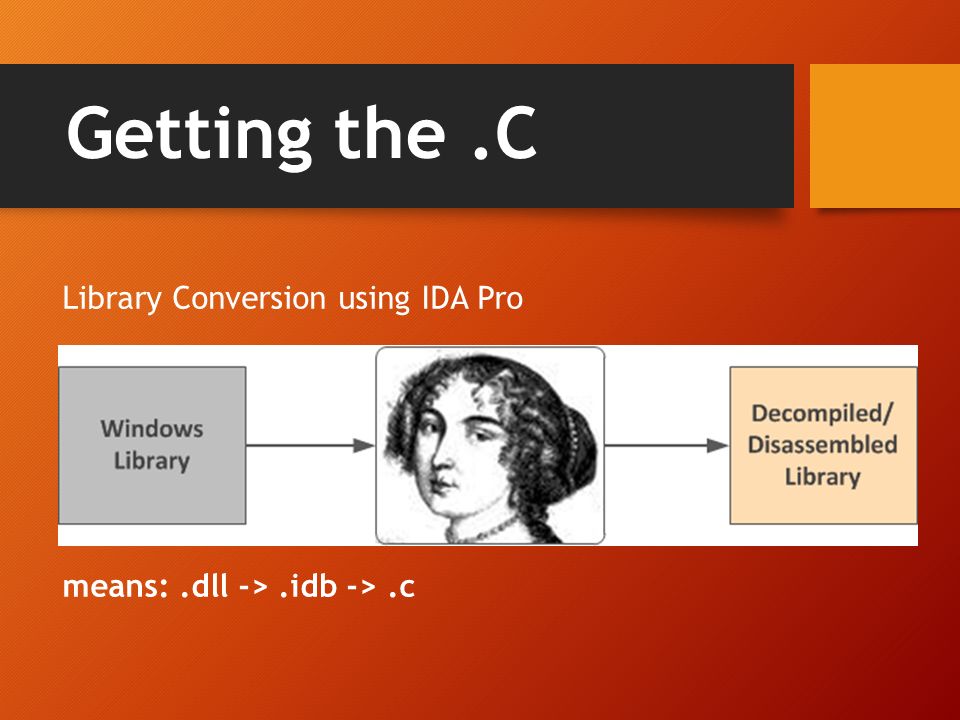 Getting the .C

Library Conversion using IDA Pro

Windows Library

Decompiled/ Disassembled Library

means: .dll -> .idb -> .c